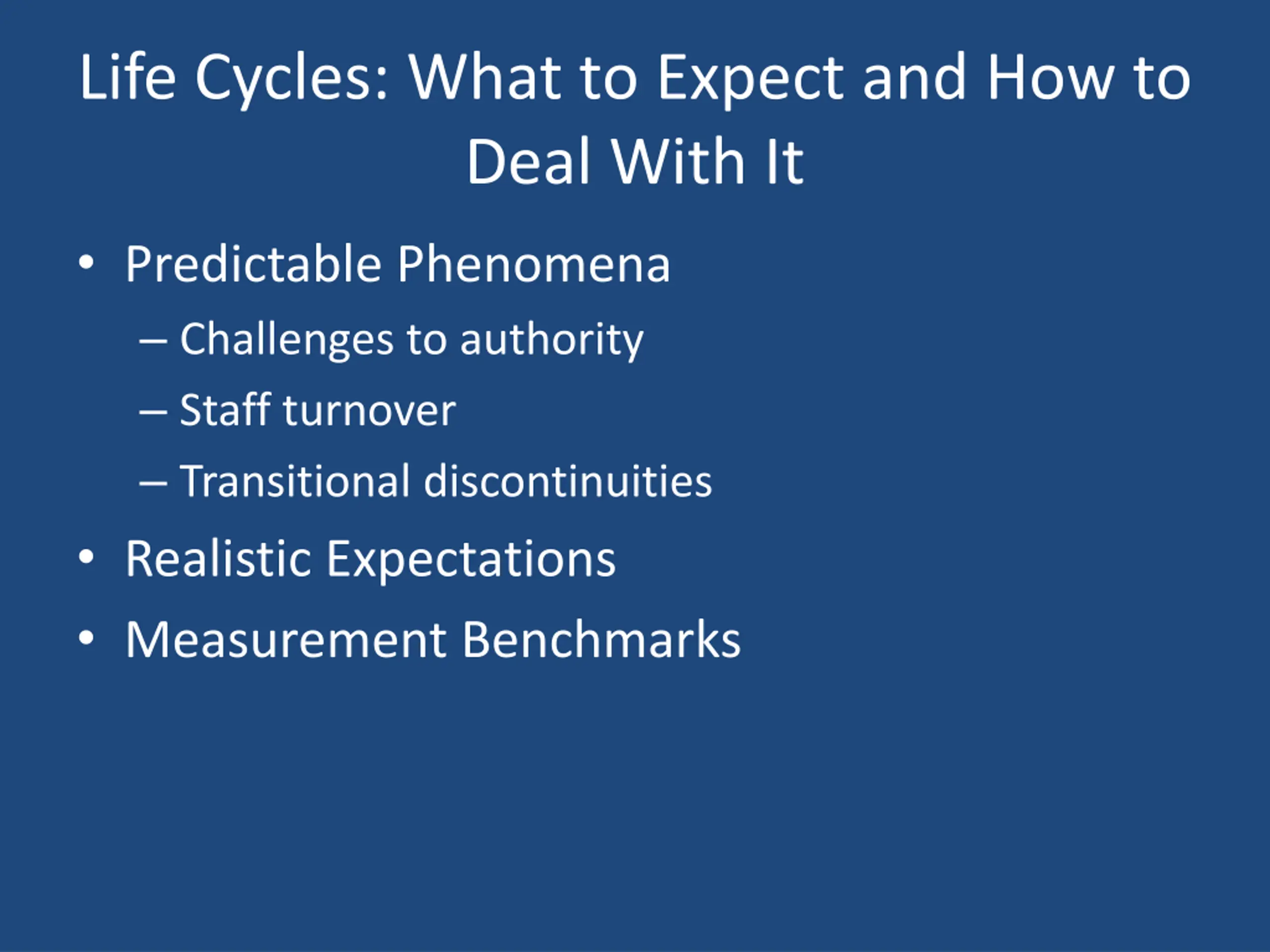 Life Cycles: What to Expect and How to Deal With It

• Predictable Phenomena
– Challenges to authority
– Staff turnover
– Transitional discontinuities
• Realistic Expectations
• Measurement Benchmarks